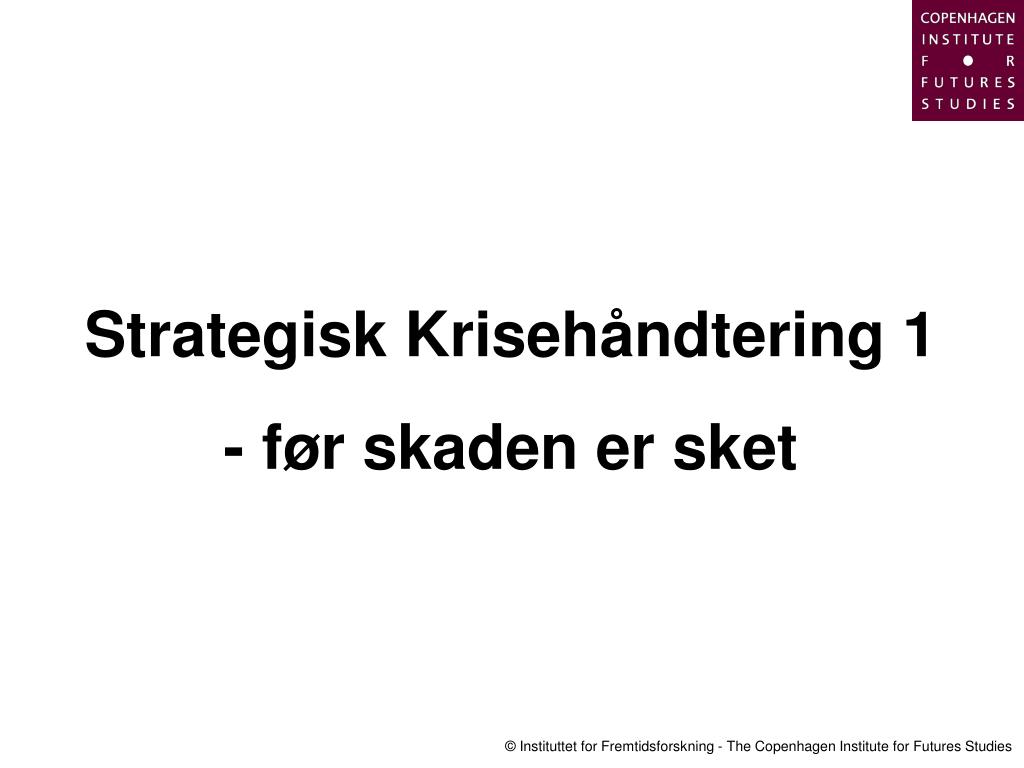 COPENHAGEN
INSTITUTE
F ● R
FUTURES
STUDIES

Strategisk Krisehåndtering 1

- før skaden er sket

© Instituttet for Fremtidsforskning - The Copenhagen Institute for Futures Studies